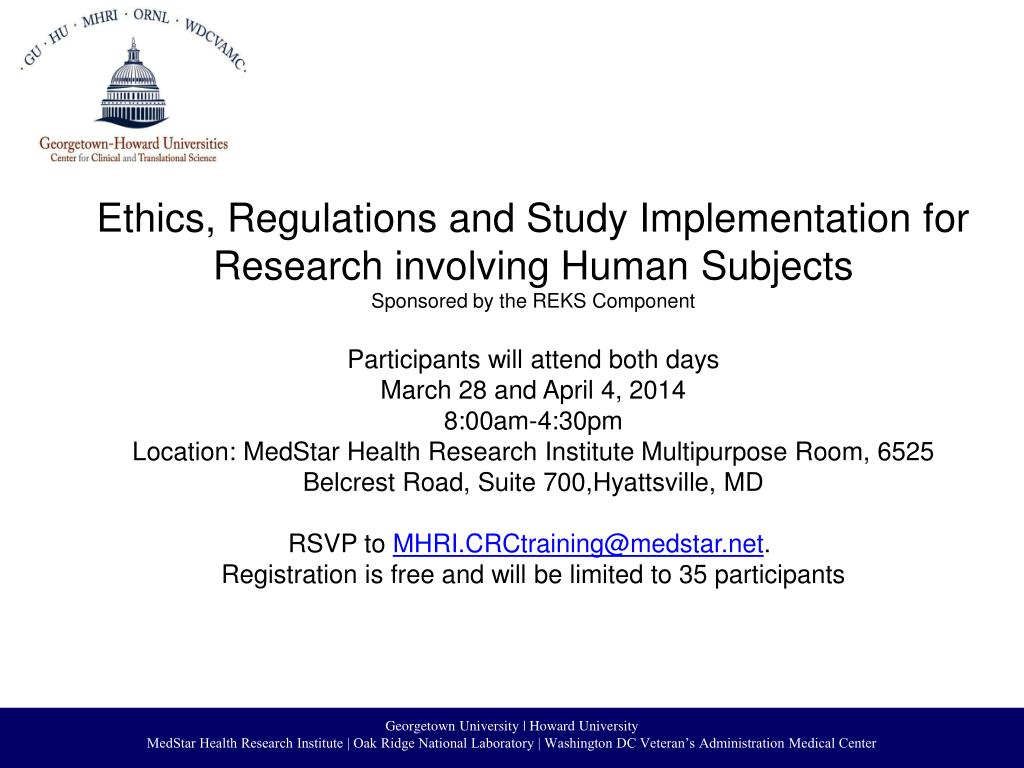 · GU · HU · MHRI · ORNL · WDCVAMC ·

Georgetown-Howard Universities
Center for Clinical and Translational Science

Ethics, Regulations and Study Implementation for Research involving Human Subjects
Sponsored by the REKS Component

Participants will attend both days
March 28 and April 4, 2014
8:00am-4:30pm
Location: MedStar Health Research Institute Multipurpose Room, 6525 Belcrest Road, Suite 700,Hyattsville, MD

RSVP to MHRI.CRCtraining@medstar.net.
Registration is free and will be limited to 35 participants

Georgetown University | Howard University
MedStar Health Research Institute | Oak Ridge National Laboratory | Washington DC Veteran's Administration Medical Center